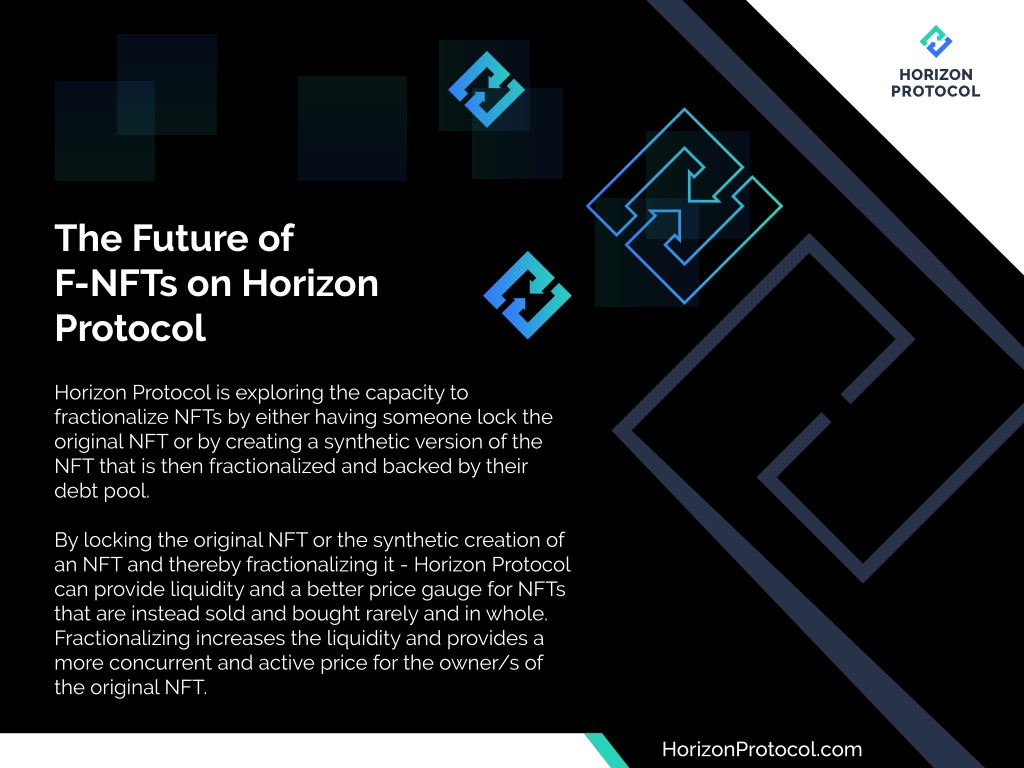 HORIZON PROTOCOL

The Future of F-NFTs on Horizon Protocol

Horizon Protocol is exploring the capacity to fractionalize NFTs by either having someone lock the original NFT or by creating a synthetic version of the NFT that is then fractionalized and backed by their debt pool.

By locking the original NFT or the synthetic creation of an NFT and thereby fractionalizing it - Horizon Protocol can provide liquidity and a better price gauge for NFTs that are instead sold and bought rarely and in whole. Fractionalizing increases the liquidity and provides a more concurrent and active price for the owner/s of the original NFT.

HorizonProtocol.com